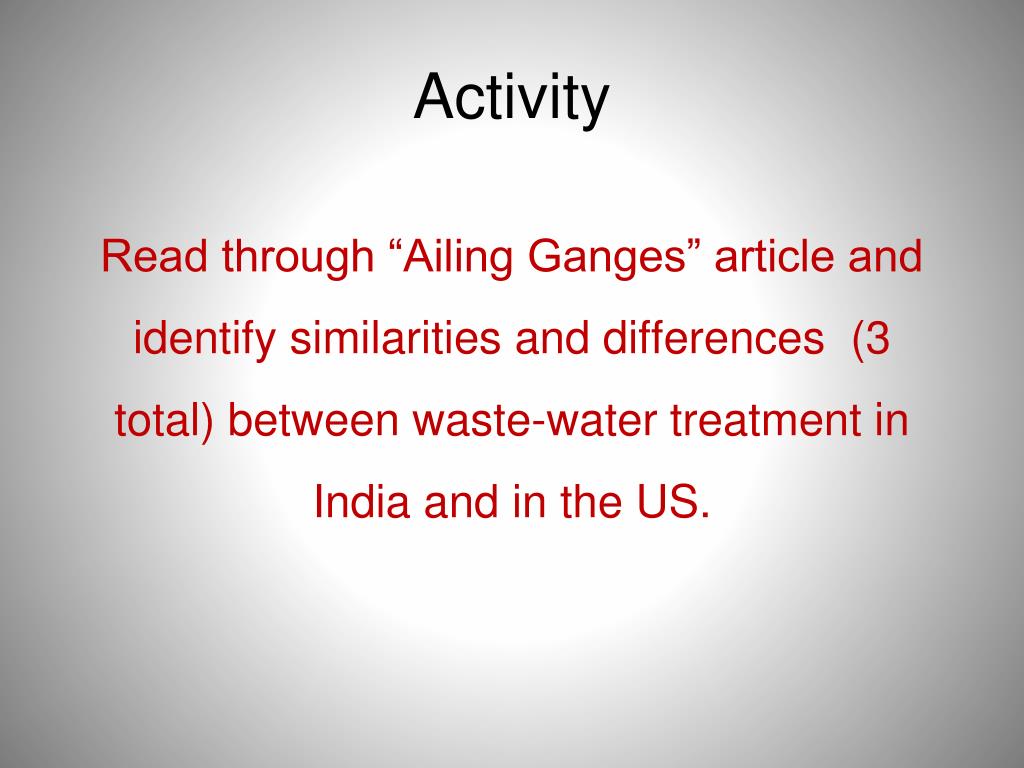 Activity

Read through “Ailing Ganges” article and identify similarities and differences (3 total) between waste-water treatment in India and in the US.